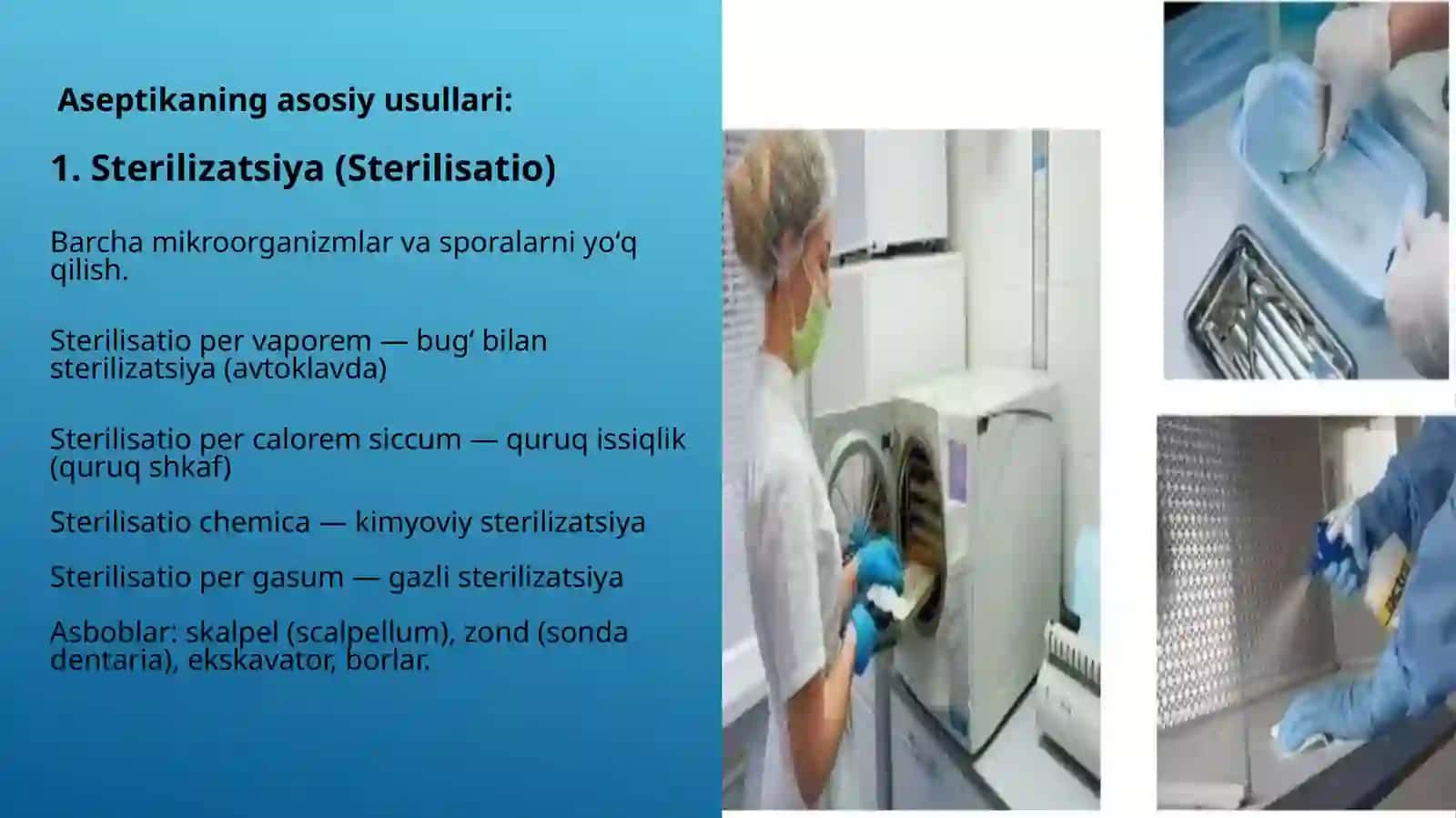 Aseptikaning asosiy usullari:

1. Sterilizatsiya (Sterilisatio)

Barcha mikroorganizmlar va sporalarni yo‘q qilish.

Sterilisatio per vaporem — bug‘ bilan sterilizatsiya (avtoklavda)

Sterilisatio per calorem siccum — quruq issiqlik (quruq shkaf)

Sterilisatio chemica — kimyoviy sterilizatsiya

Sterilisatio per gasum — gazli sterilizatsiya

Asboblar: skalpel (scalpellum), zond (sonda dentaria), ekskavator, borlar.